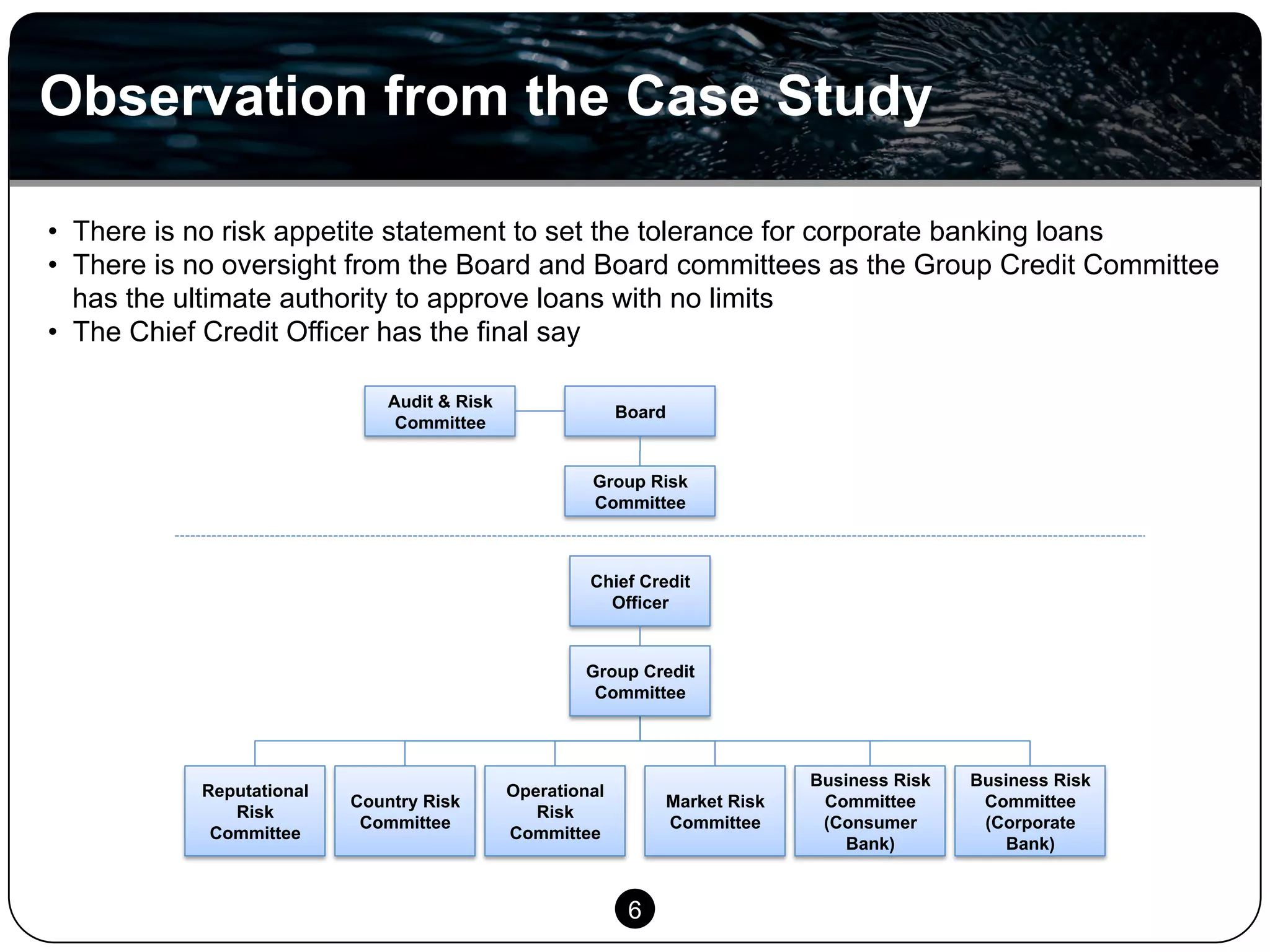 Observation from the Case Study

• There is no risk appetite statement to set the tolerance for corporate banking loans
• There is no oversight from the Board and Board committees as the Group Credit Committee has the ultimate authority to approve loans with no limits
• The Chief Credit Officer has the final say

Audit & Risk Committee

Board

Group Risk Committee

Chief Credit Officer

Group Credit Committee

Reputational Risk Committee

Country Risk Committee

Operational Risk Committee

Market Risk Committee

Business Risk Committee (Consumer Bank)

Business Risk Committee (Corporate Bank)

6